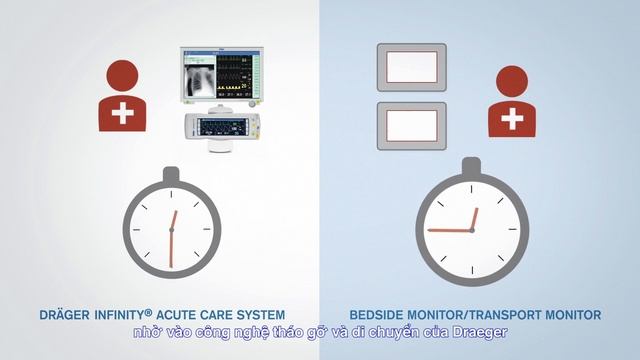 DRÄGER INFINITY® ACUTE CARE SYSTEM

BEDSIDE MONITOR/TRANSPORT MONITOR

nhờ vào công nghệ tháo gỡ và di chuyển của Draeger